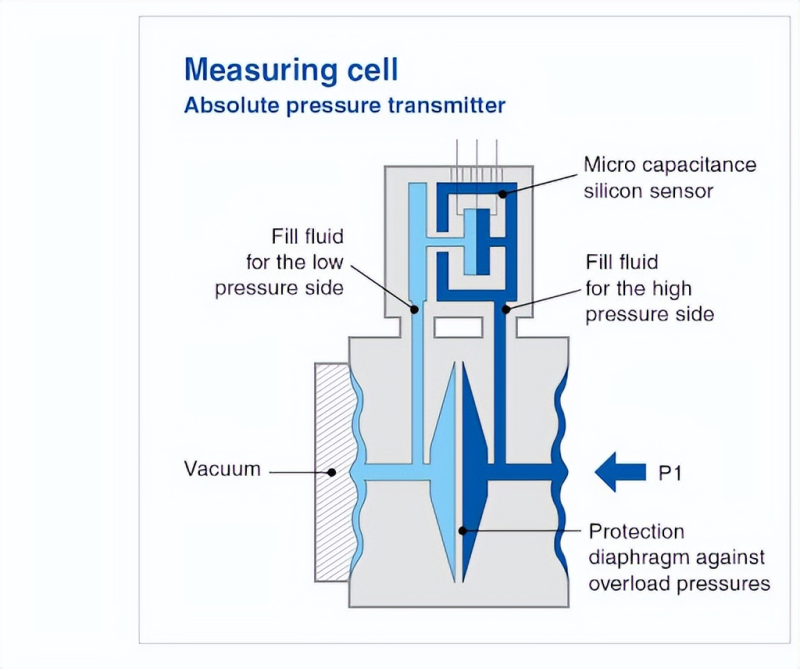 Measuring cell
Absolute pressure transmitter

Micro capacitance silicon sensor

Fill fluid for the low pressure side

Fill fluid for the high pressure side

Vacuum

P1

Protection diaphragm against overload pressures